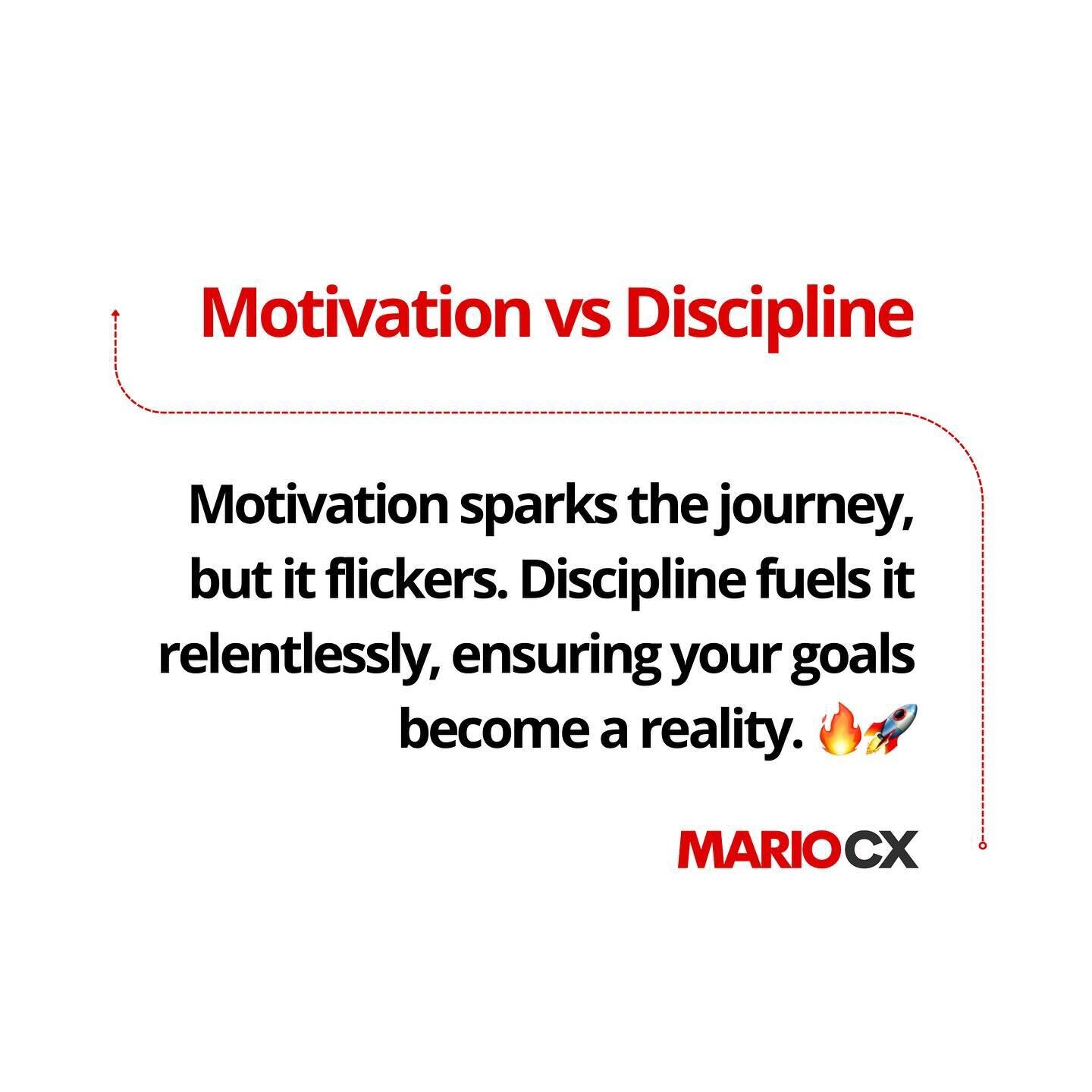 Motivation vs Discipline

Motivation sparks the journey, but it flickers. Discipline fuels it relentlessly, ensuring your goals become a reality. 🔥🚀

MARIOCX